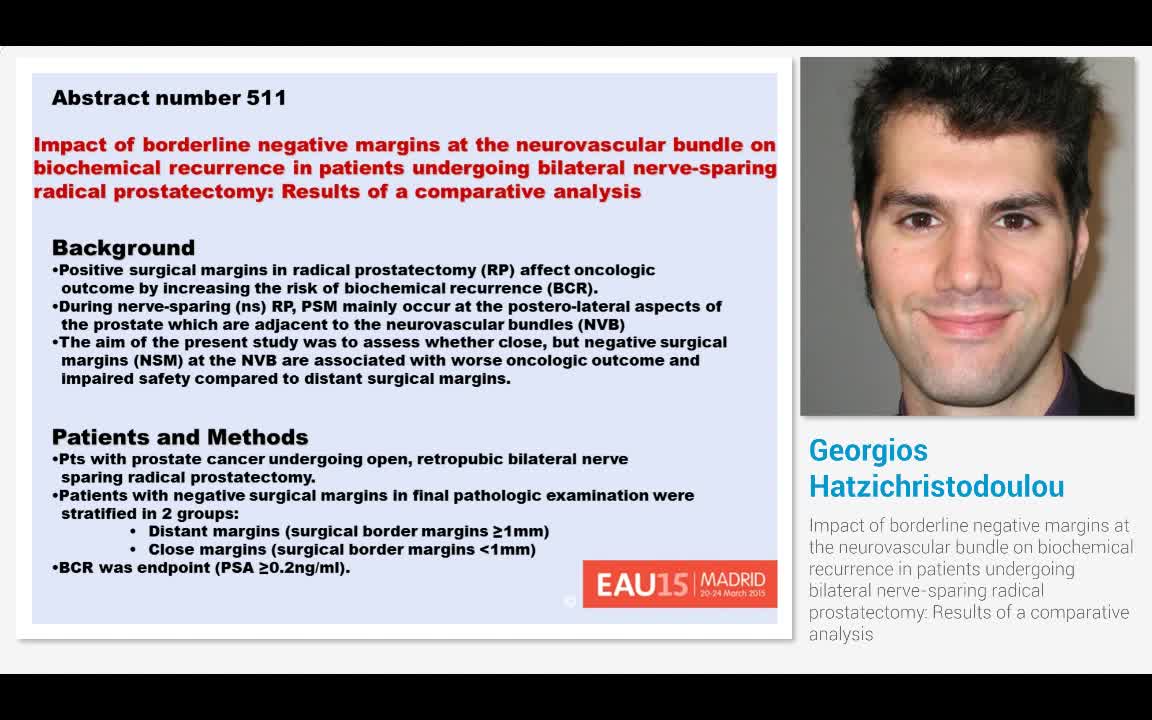 Abstract number 511

Impact of borderline negative margins at the neurovascular bundle on biochemical recurrence in patients undergoing bilateral nerve-sparing radical prostatectomy: Results of a comparative analysis

Background
•Positive surgical margins in radical prostatectomy (RP) affect oncologic outcome by increasing the risk of biochemical recurrence (BCR).
•During nerve-sparing (ns) RP, PSM mainly occur at the postero-lateral aspects of the prostate which are adjacent to the neurovascular bundles (NVB)
•The aim of the present study was to assess whether close, but negative surgical margins (NSM) at the NVB are associated with worse oncologic outcome and impaired safety compared to distant surgical margins.

Patients and Methods
•Pts with prostate cancer undergoing open, retropubic bilateral nerve sparing radical prostatectomy.
•Patients with negative surgical margins in final pathologic examination were stratified in 2 groups:
• Distant margins (surgical border margins ≥1mm)
• Close margins (surgical border margins <1mm)
•BCR was endpoint (PSA ≥0.2ng/ml).

EAU15 MADRID 20-24 March 2015

Georgios Hatzichristodoulou

Impact of borderline negative margins at the neurovascular bundle on biochemical recurrence in patients undergoing bilateral nerve-sparing radical prostatectomy: Results of a comparative analysis